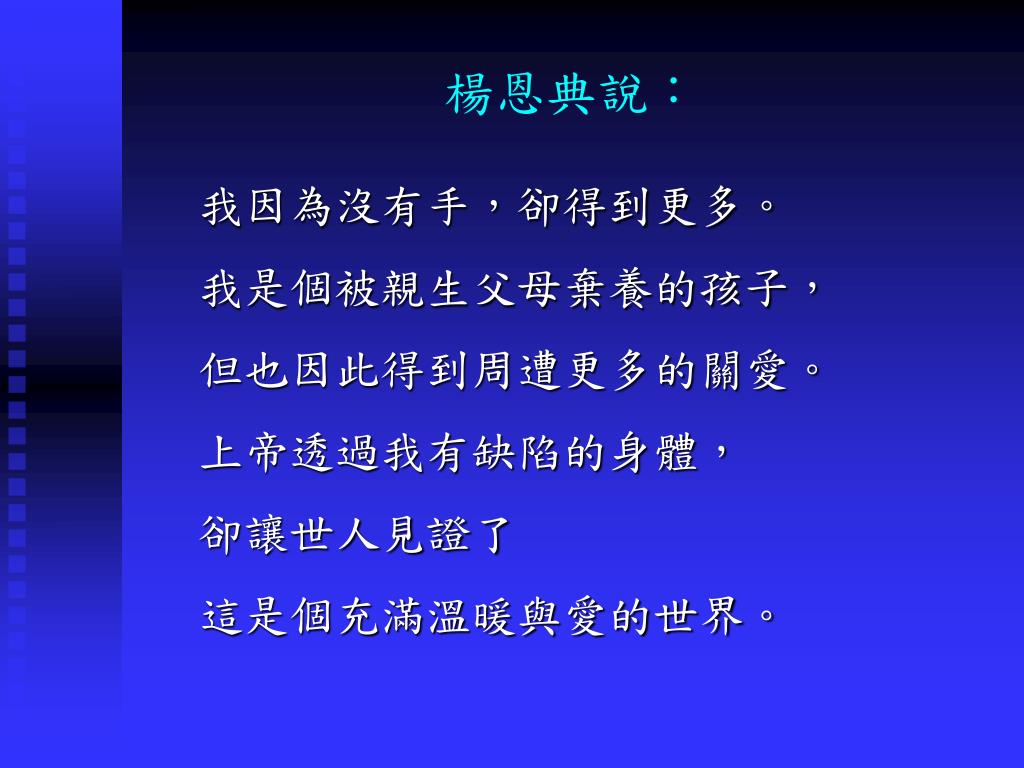 楊恩典說：

我因為沒有手，卻得到更多。

我是個被親生父母棄養的孩子，

但也因此得到周遭更多的關愛。

上帝透過我有缺陷的身體，

卻讓世人見證了

這是個充滿溫暖與愛的世界。